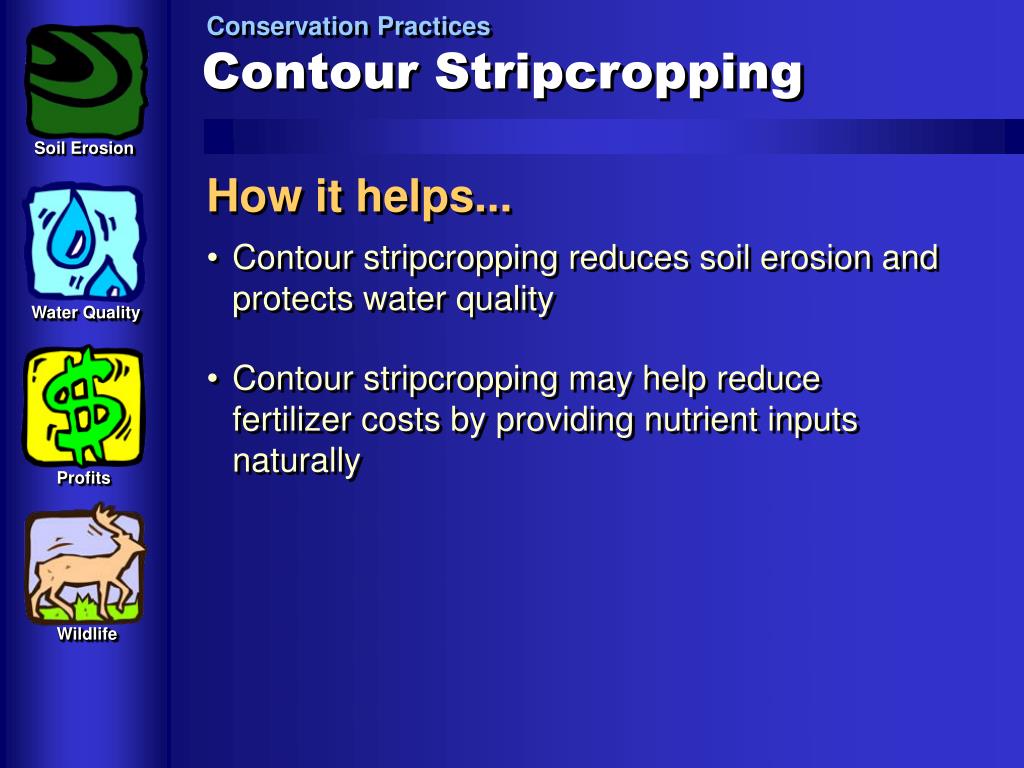 Soil Erosion

Water Quality

Profits

Wildlife

Conservation Practices

Contour Stripcropping

How it helps...

• Contour stripcropping reduces soil erosion and protects water quality

• Contour stripcropping may help reduce fertilizer costs by providing nutrient inputs naturally